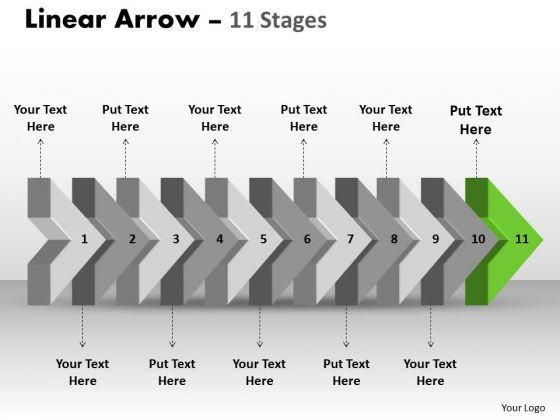 Linear Arrow – 11 Stages

Your Text Here

Put Text Here

Your Text Here

Put Text Here

Your Text Here

Put Text Here

1 2 3 4 5 6 7 8 9 10 11

Your Text Here

Put Text Here

Your Text Here

Put Text Here

Your Text Here

Your Logo